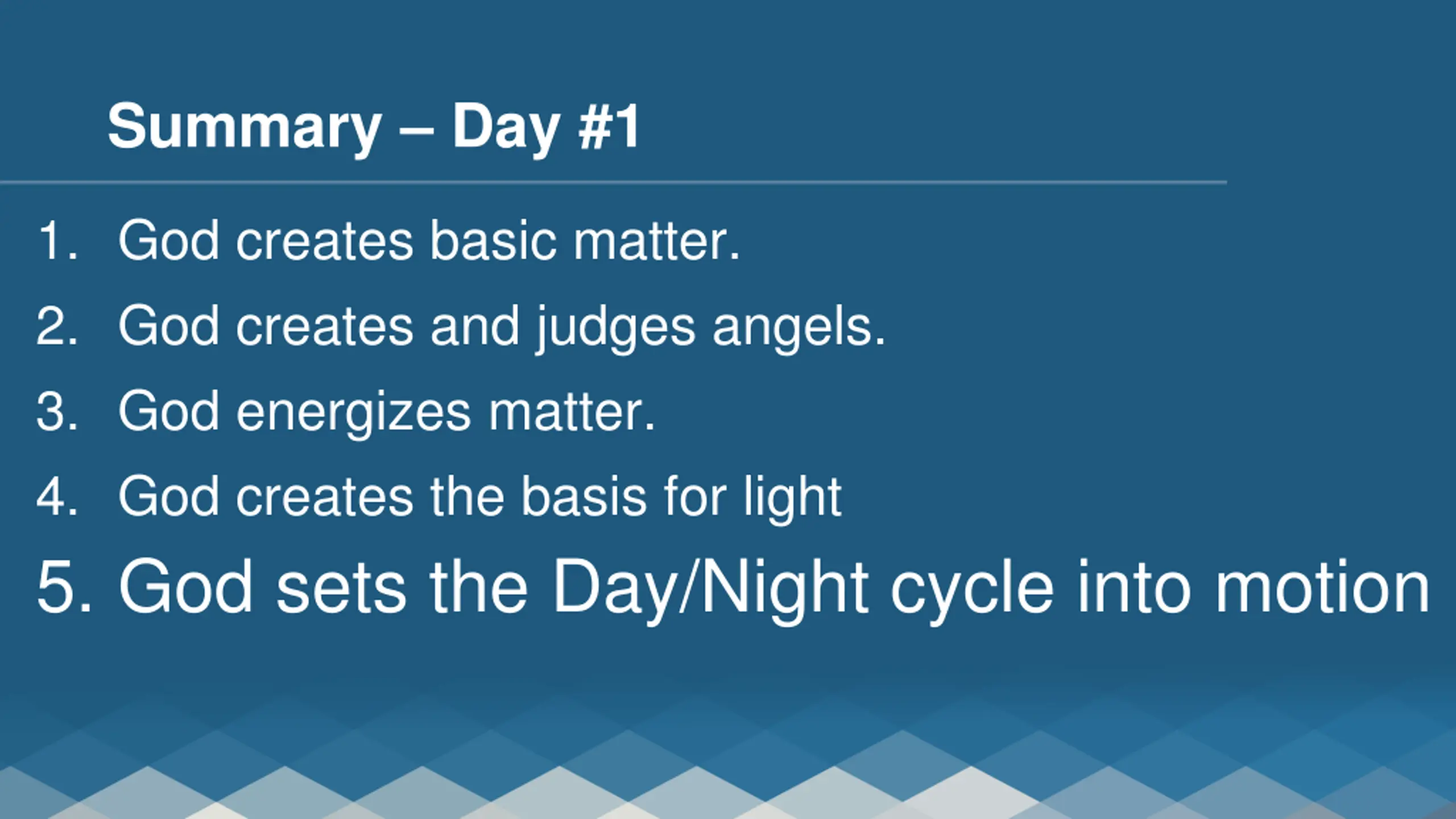 Summary – Day #1

1. God creates basic matter.
2. God creates and judges angels.
3. God energizes matter.
4. God creates the basis for light
5. God sets the Day/Night cycle into motion